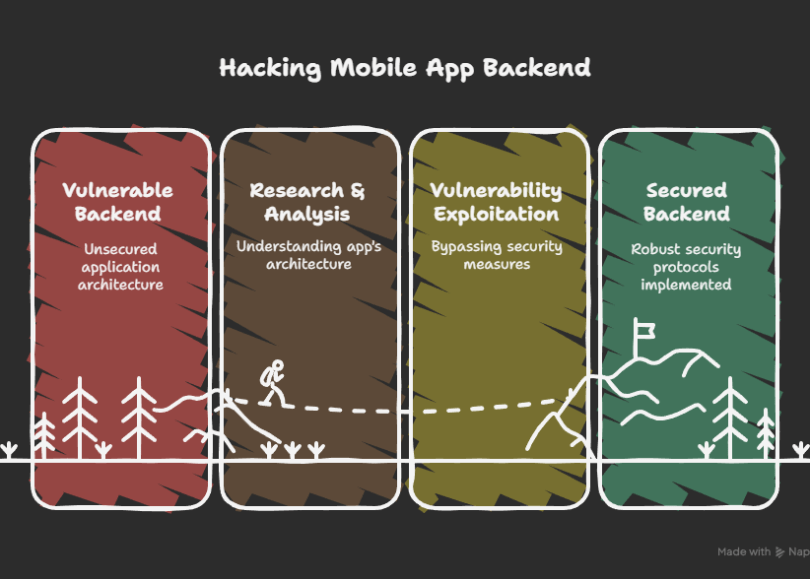 Hacking Mobile App Backend

Vulnerable Backend

Unsecured application architecture

Research & Analysis

Understanding app's architecture

Vulnerability Exploitation

Bypassing security measures

Secured Backend

Robust security protocols implemented

Made with Nap